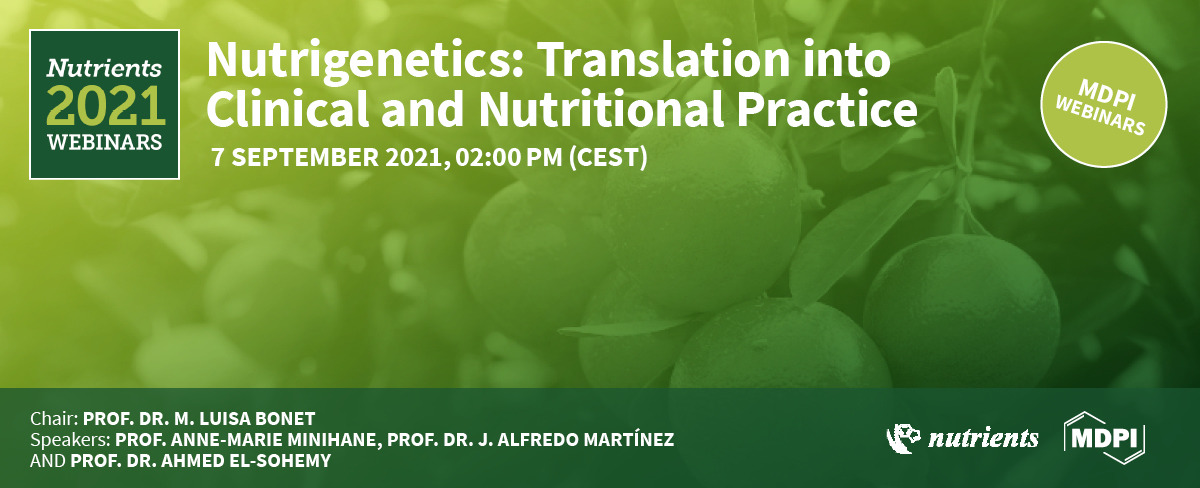 Nutrients
2021
WEBINARS

Nutrigenetics: Translation into Clinical and Nutritional Practice

7 SEPTEMBER 2021, 02:00 PM (CEST)

MDPI
WEBINARS

Chair: PROF. DR. M. LUISA BONET
Speakers: PROF. ANNE-MARIE MINIHANE, PROF. DR. J. ALFREDO MARTÍNEZ AND PROF. DR. AHMED EL-SOHEMY

nutrients

MDPI